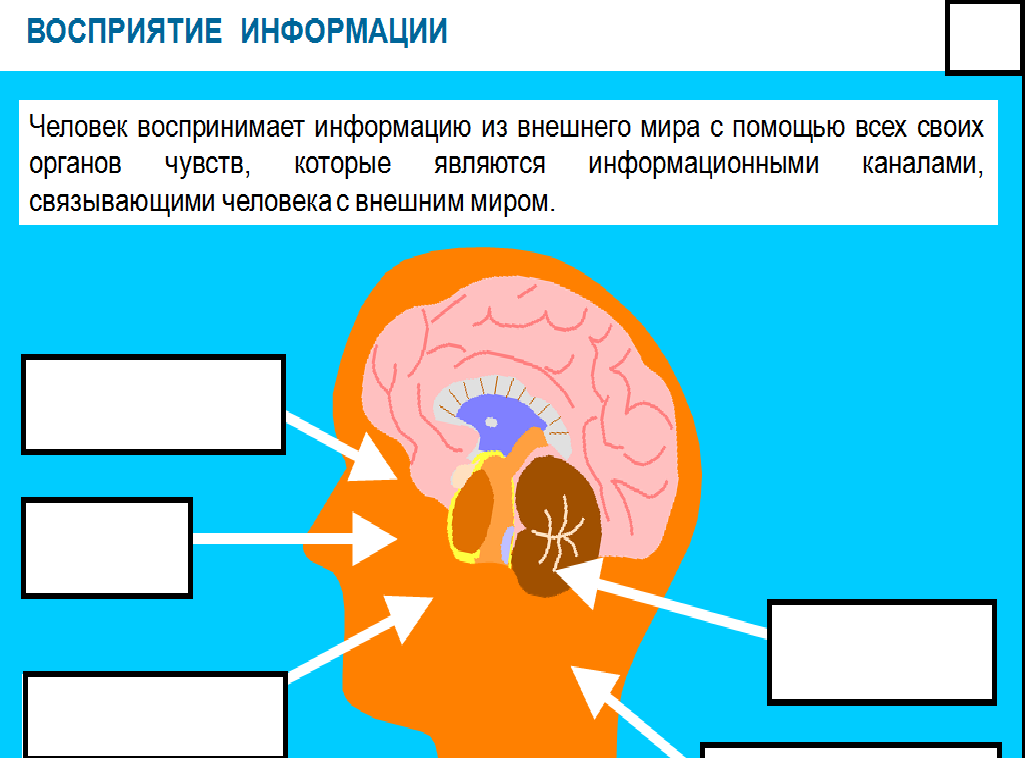 ВОСПРИЯТИЕ ИНФОРМАЦИИ

Человек воспринимает информацию из внешнего мира с помощью всех своих органов чувств, которые являются информационными каналами, связывающими человека с внешним миром.